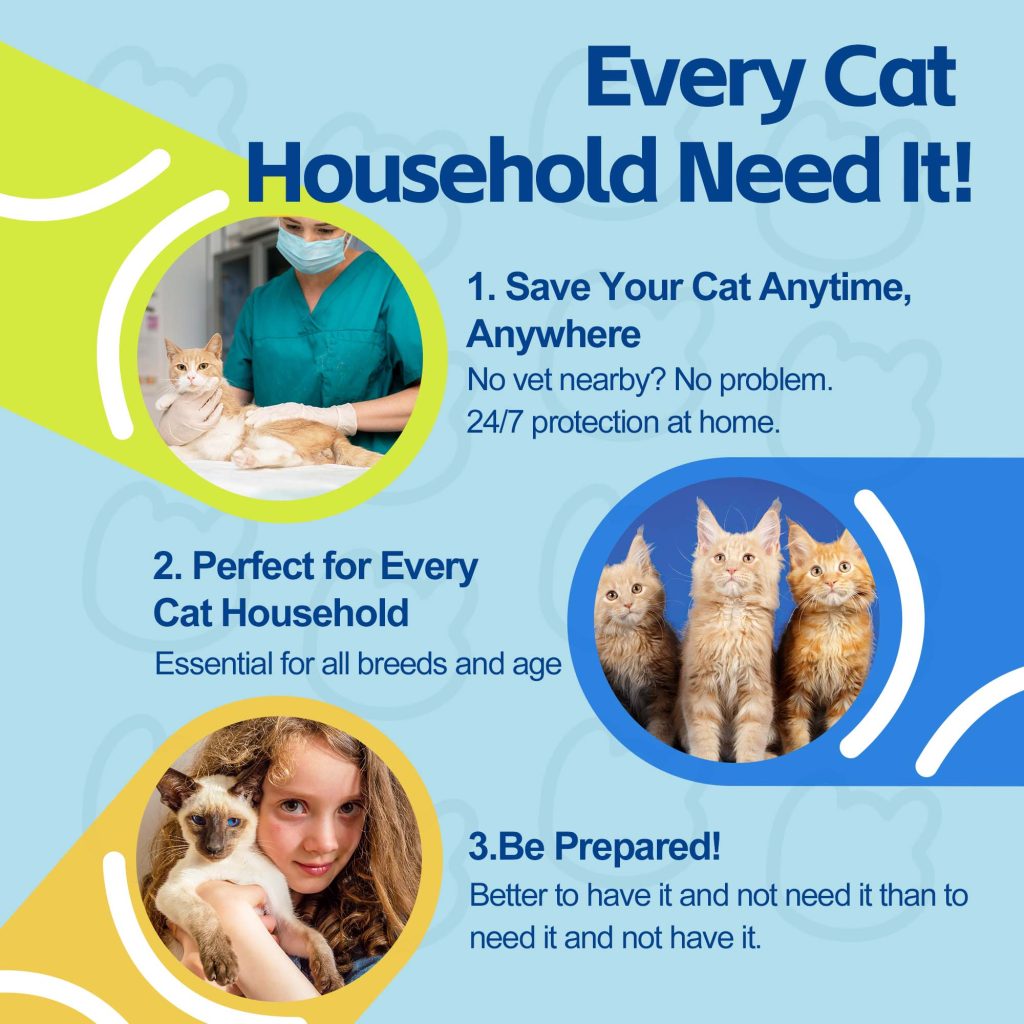 Every Cat Household Need It!

1. Save Your Cat Anytime, Anywhere
No vet nearby? No problem.
24/7 protection at home.

2. Perfect for Every Cat Household
Essential for all breeds and age

3.Be Prepared!
Better to have it and not need it than to need it and not have it.